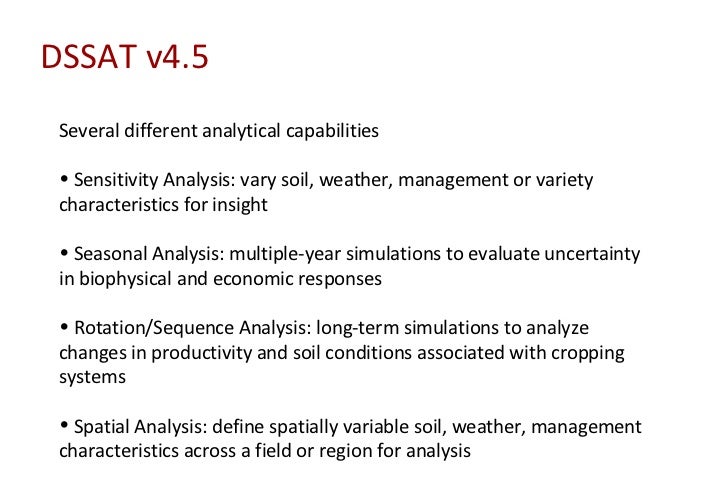 DSSAT v4.5

Several different analytical capabilities

• Sensitivity Analysis: vary soil, weather, management or variety characteristics for insight

• Seasonal Analysis: multiple-year simulations to evaluate uncertainty in biophysical and economic responses

• Rotation/Sequence Analysis: long-term simulations to analyze changes in productivity and soil conditions associated with cropping systems

• Spatial Analysis: define spatially variable soil, weather, management characteristics across a field or region for analysis